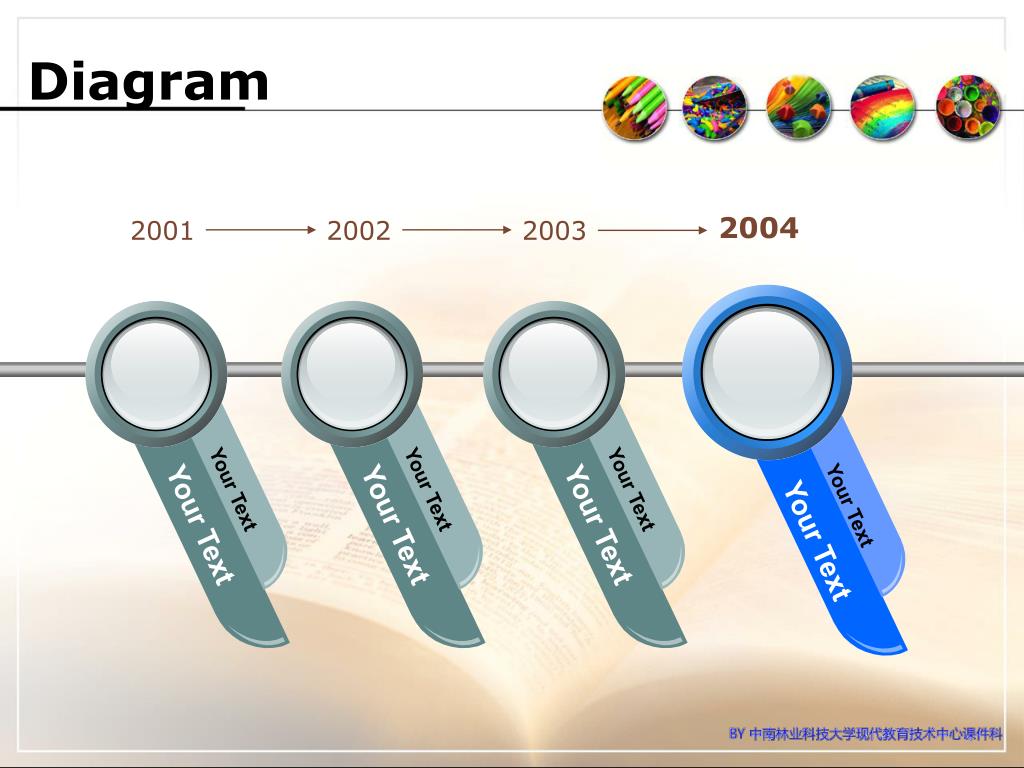 Diagram

2001 2002 2003 2004

Your Text
Your Text

Your Text
Your Text

Your Text
Your Text

Your Text
Your Text

BY 中南林业科技大学现代教育技术中心课件科